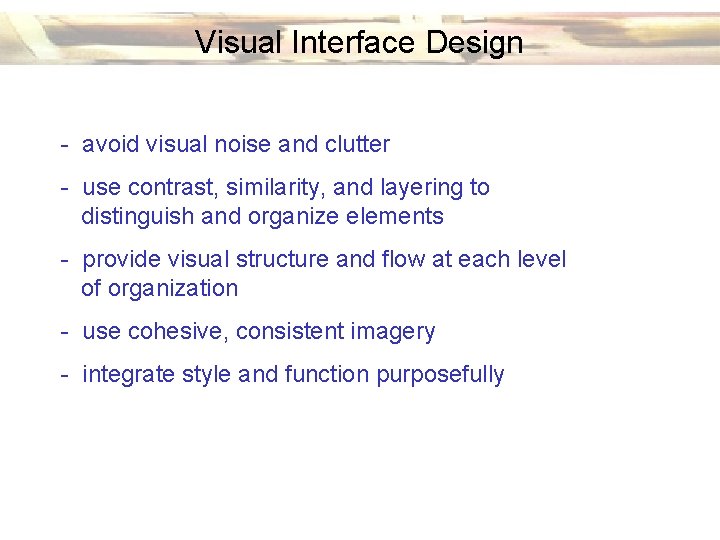 Visual Interface Design

- avoid visual noise and clutter

- use contrast, similarity, and layering to distinguish and organize elements

- provide visual structure and flow at each level of organization

- use cohesive, consistent imagery

- integrate style and function purposefully